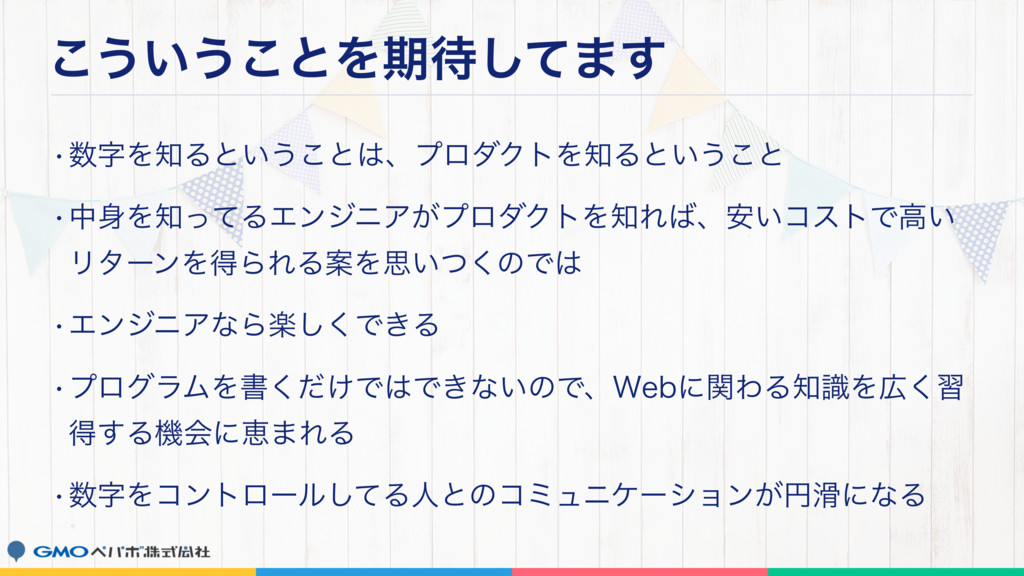 こういうことを期待してます

・数字を知るということは、プロダクトを知るということ

・中身を知ってるエンジニアがプロダクトを知れば、安いコストで高いリターンを得られる案を思いつくのでは

・エンジニアなら楽しくできる

・プログラムを書くだけではできないので、Webに関わる知識を広く習得する機会に恵まれる

・数字をコントロールしてる人とのコミュニケーションが円滑になる

GMOペパボ株式会社